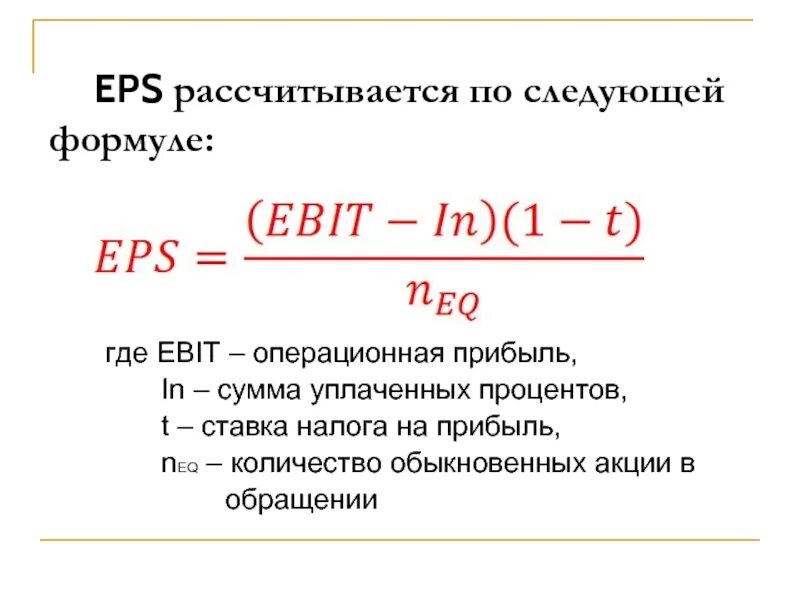 EPS рассчитывается по следующей формуле:

$EPS = \frac{(EBIT - In)(1 - t)}{n_{EQ}}$

где EBIT – операционная прибыль,
In – сумма уплаченных процентов,
t – ставка налога на прибыль,
$n_{EQ}$ – количество обыкновенных акции в обращении